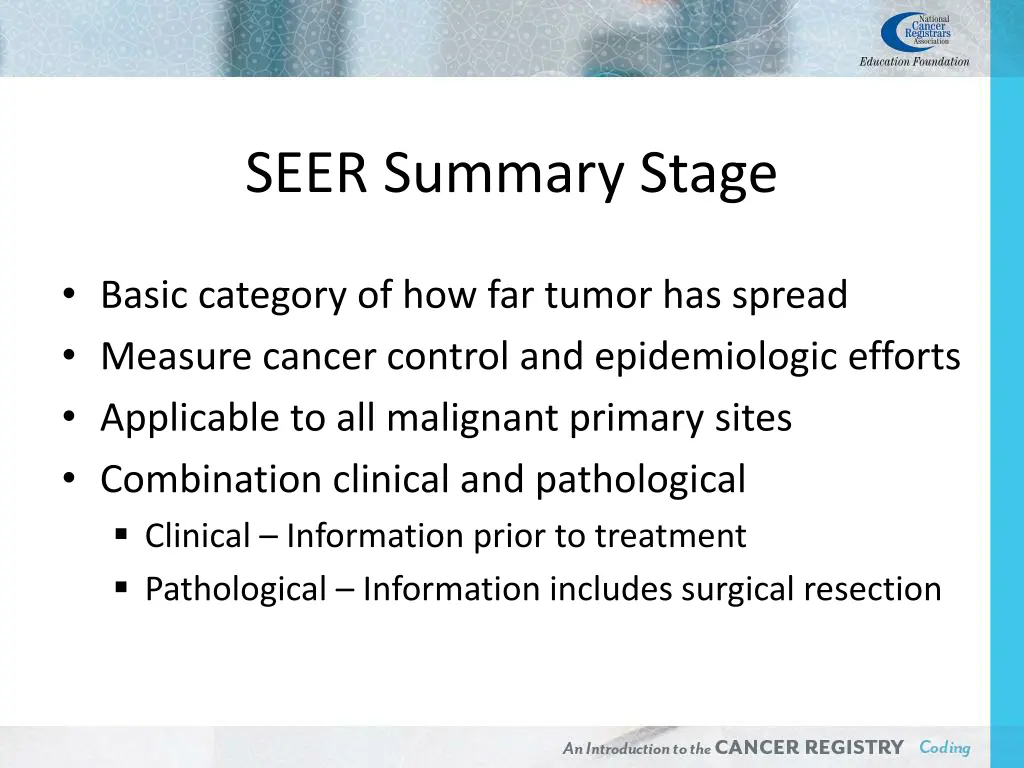 National Cancer Registrars Association
Education Foundation

SEER Summary Stage

• Basic category of how far tumor has spread
• Measure cancer control and epidemiologic efforts
• Applicable to all malignant primary sites
• Combination clinical and pathological
▪ Clinical – Information prior to treatment
▪ Pathological – Information includes surgical resection

An Introduction to the CANCER REGISTRY Coding